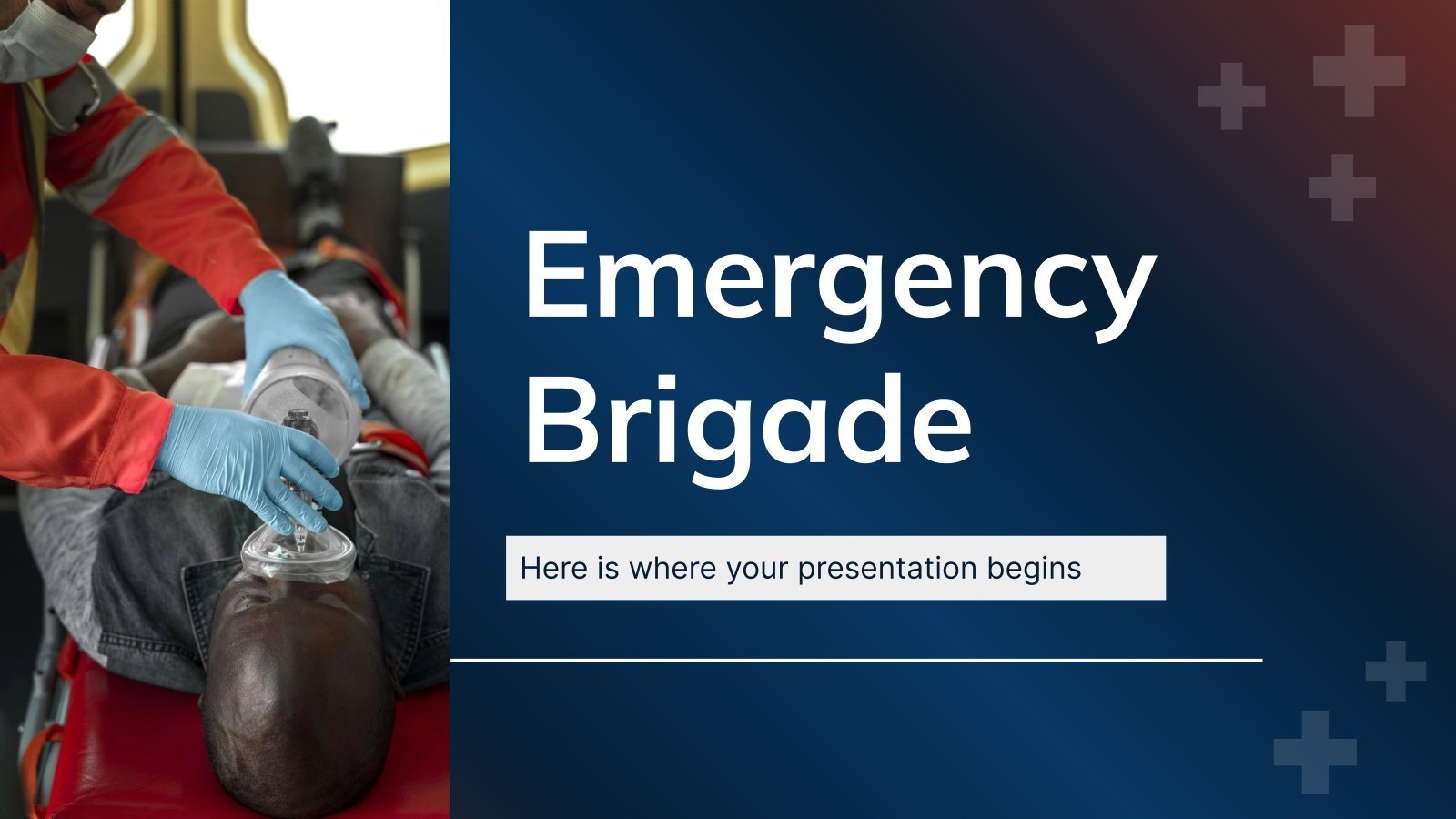 Emergency Brigade

Here is where your presentation begins